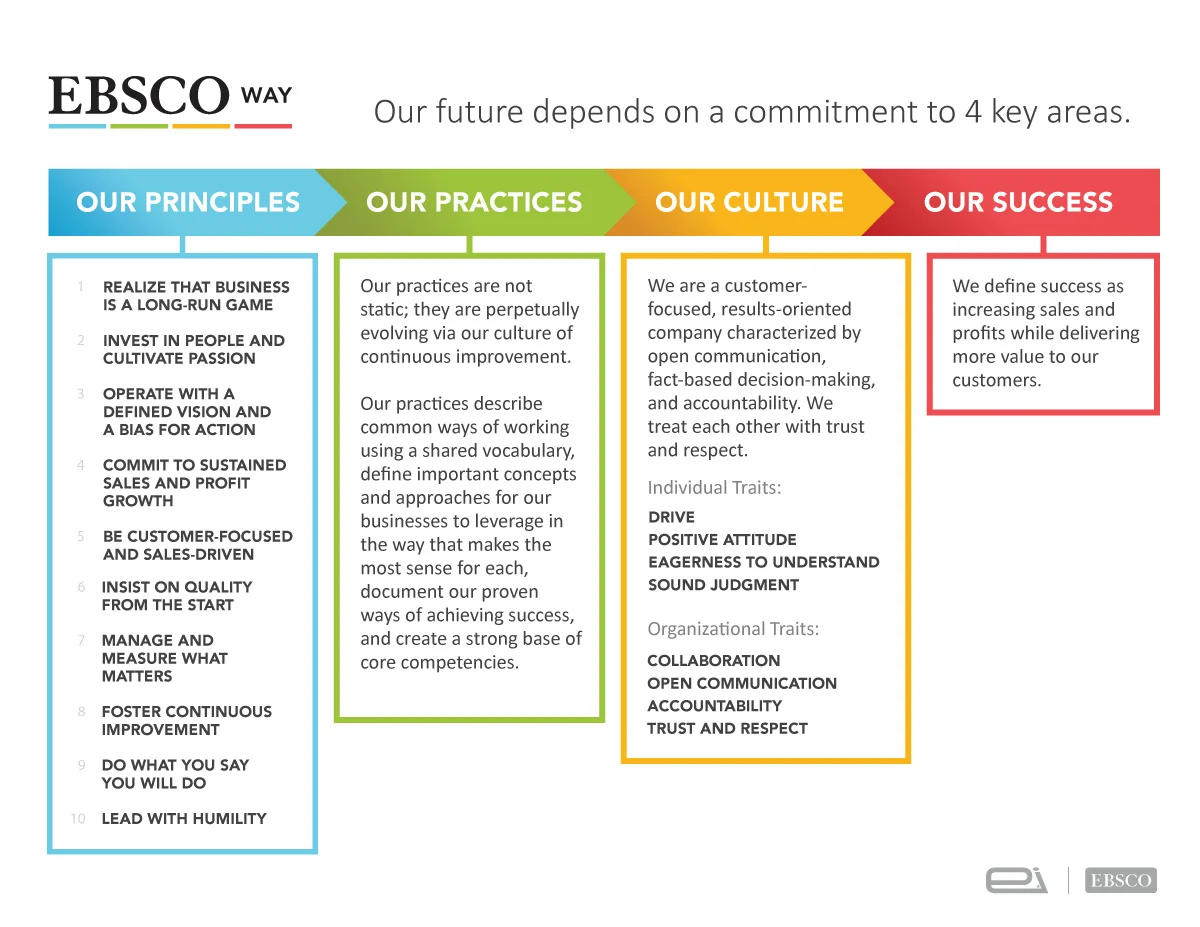 EBSCO WAY

Our future depends on a commitment to 4 key areas.

OUR PRINCIPLES

1 REALIZE THAT BUSINESS IS A LONG-RUN GAME

2 INVEST IN PEOPLE AND CULTIVATE PASSION

3 OPERATE WITH A DEFINED VISION AND A BIAS FOR ACTION

4 COMMIT TO SUSTAINED SALES AND PROFIT GROWTH

5 BE CUSTOMER-FOCUSED AND SALES-DRIVEN

6 INSIST ON QUALITY FROM THE START

7 MANAGE AND MEASURE WHAT MATTERS

8 FOSTER CONTINUOUS IMPROVEMENT

9 DO WHAT YOU SAY YOU WILL DO

10 LEAD WITH HUMILITY

OUR PRACTICES

Our practices are not static; they are perpetually evolving via our culture of continuous improvement.

Our practices describe common ways of working using a shared vocabulary, define important concepts and approaches for our businesses to leverage in the way that makes the most sense for each, document our proven ways of achieving success, and create a strong base of core competencies.

OUR CULTURE

We are a customer-focused, results-oriented company characterized by open communication, fact-based decision-making, and accountability. We treat each other with trust and respect.

Individual Traits:

DRIVE
POSITIVE ATTITUDE
EAGERNESS TO UNDERSTAND
SOUND JUDGMENT

Organizational Traits:

COLLABORATION
OPEN COMMUNICATION
ACCOUNTABILITY
TRUST AND RESPECT

OUR SUCCESS

We define success as increasing sales and profits while delivering more value to our customers.

EBSCO